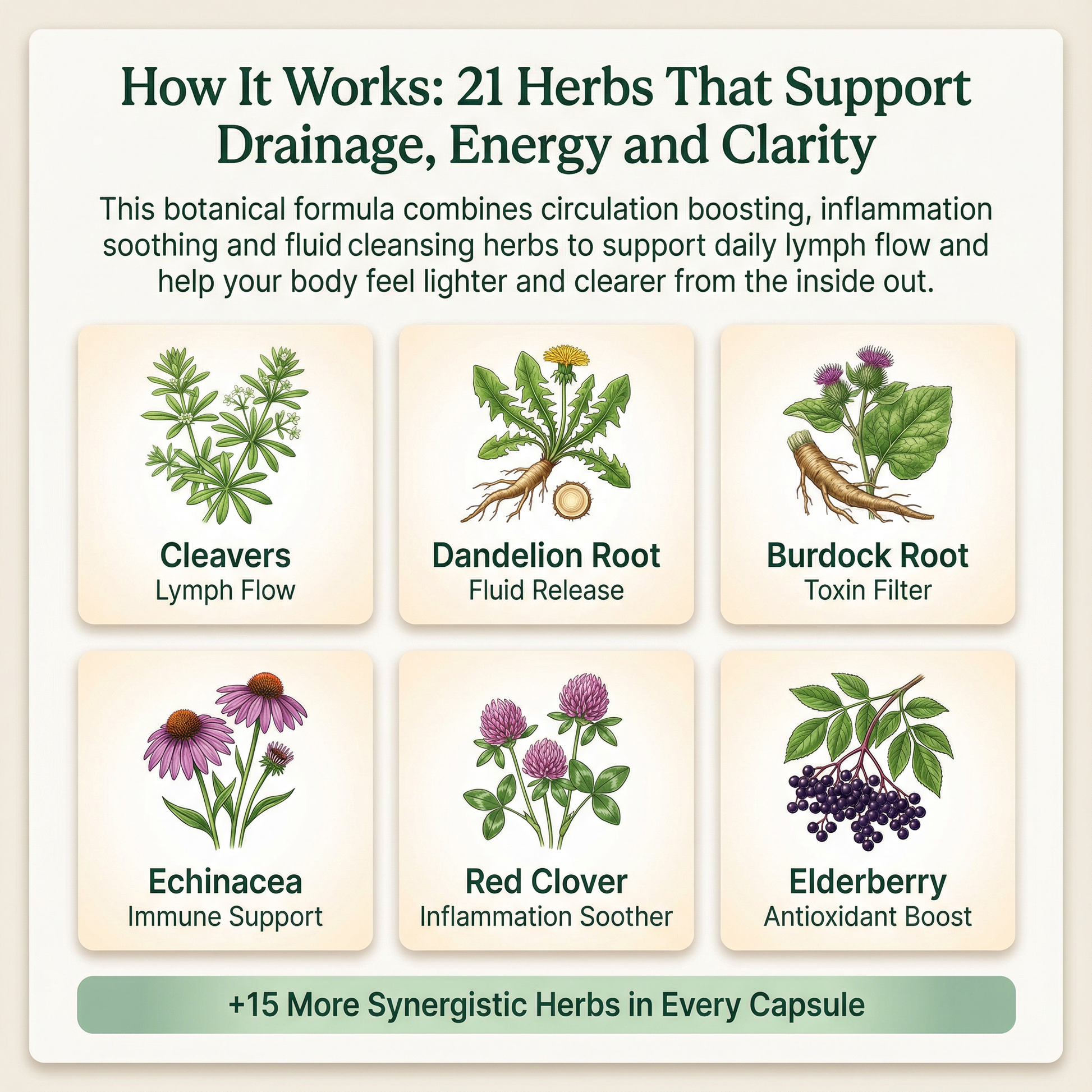 How It Works: 21 Herbs That Support Drainage, Energy and Clarity

This botanical formula combines circulation boosting, inflammation soothing and fluid cleansing herbs to support daily lymph flow and help your body feel lighter and clearer from the inside out.

Cleavers
Lymph Flow

Dandelion Root
Fluid Release

Burdock Root
Toxin Filter

Echinacea
Immune Support

Red Clover
Inflammation Soother

Elderberry
Antioxidant Boost

+15 More Synergistic Herbs in Every Capsule